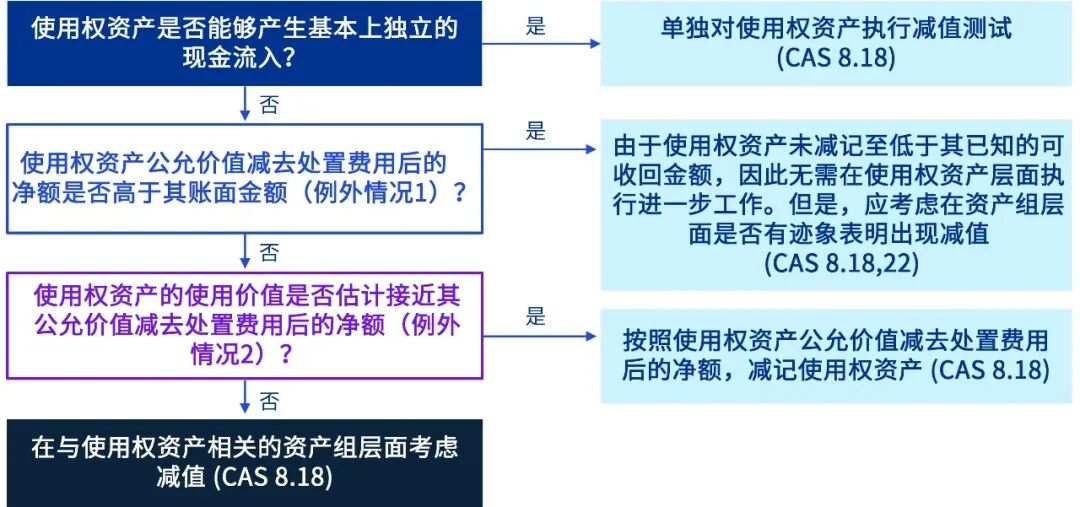 使用权资产是否能够产生基本上独立的现金流入？

是

单独对使用权资产执行减值测试 (CAS 8.18)

否

使用权资产公允价值减去处置费用后的净额是否高于其账面金额（例外情况1）？

是

由于使用权资产未减记至低于其已知的可收回金额，因此无需在使用权资产层面执行进一步工作。但是，应考虑在资产组层面是否有迹象表明出现减值 (CAS 8.18,22)

否

使用权资产的使用价值是否估计接近其公允价值减去处置费用后的净额（例外情况2）？

是

按照使用权资产公允价值减去处置费用后的净额，减记使用权资产 (CAS 8.18)

否

在与使用权资产相关的资产组层面考虑减值 (CAS 8.18)